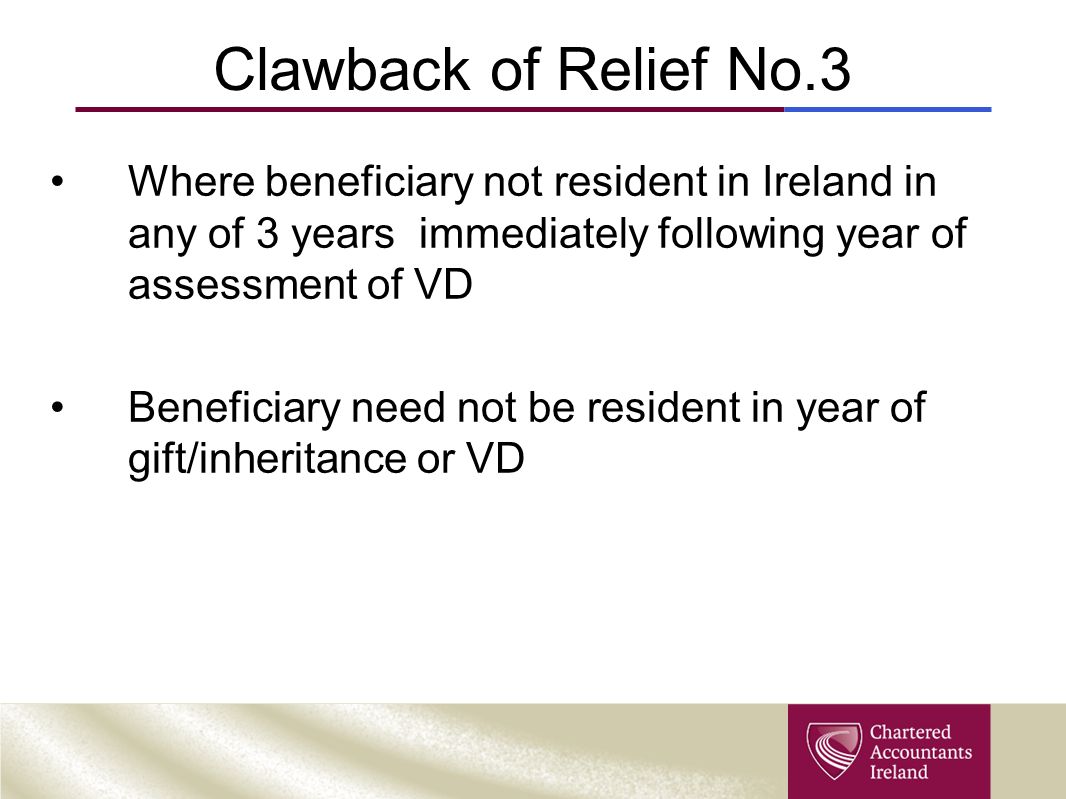 Clawback of Relief No.3

• Where beneficiary not resident in Ireland in any of 3 years immediately following year of assessment of VD

• Beneficiary need not be resident in year of gift/inheritance or VD

Chartered Accountants Ireland